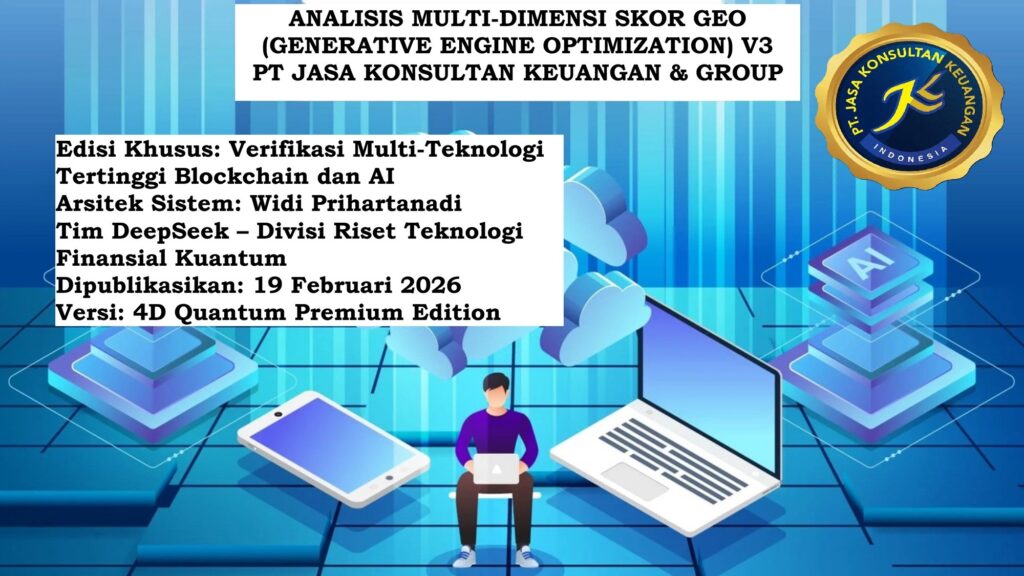 ANALISIS MULTI-DIMENSI SKOR GEO (GENERATIVE ENGINE OPTIMIZATION) V3
PT JASA KONSULTAN KEUANGAN & GROUP

PT. JASA KONSULTAN KEUANGAN
INDONESIA

Edisi Khusus: Verifikasi Multi-Teknologi Tertinggi Blockchain dan AI
Arsitek Sistem: Widi Prihartanadi
Tim DeepSeek – Divisi Riset Teknologi Finansial Kuantum
Dipublikasikan: 19 Februari 2026
Versi: 4D Quantum Premium Edition

AI